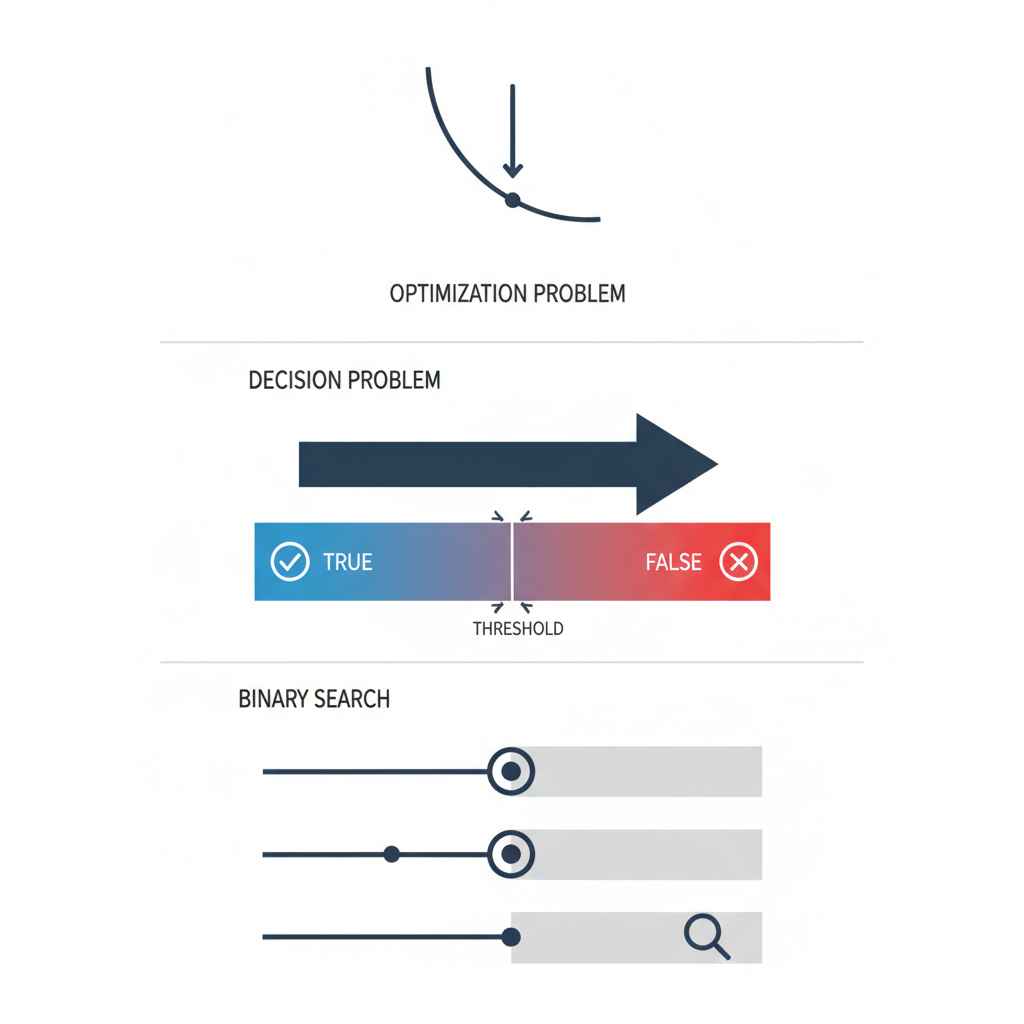 OPTIMIZATION PROBLEM

DECISION PROBLEM

TRUE

FALSE

THRESHOLD

BINARY SEARCH